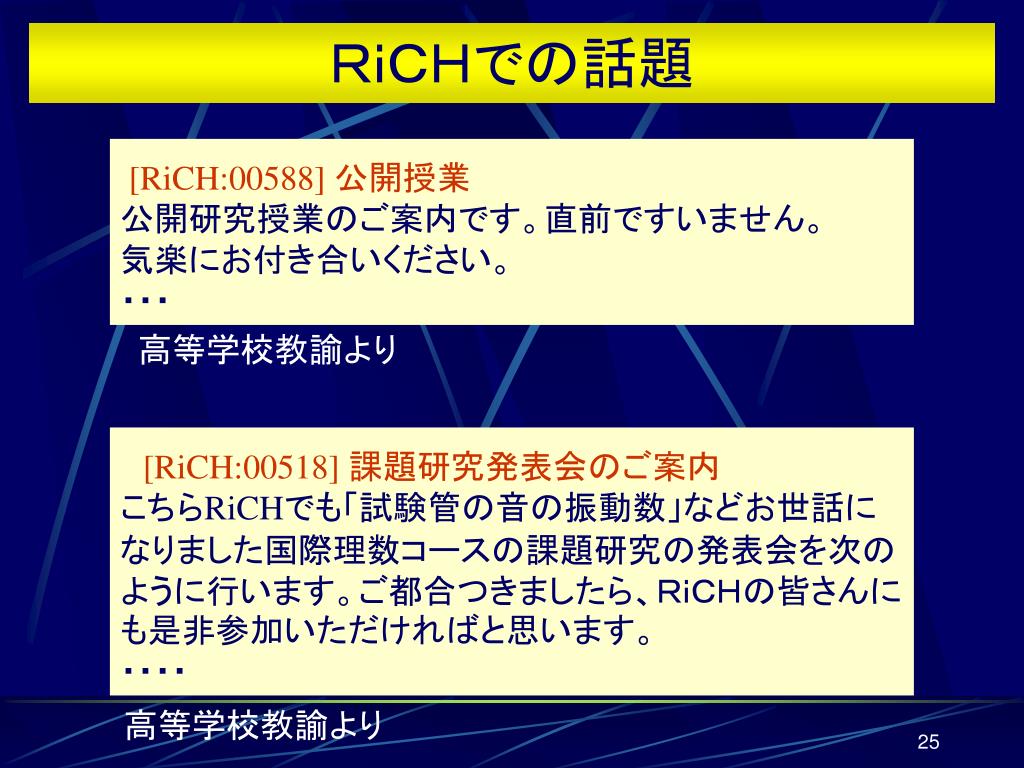 RiCHでの話題

[RiCH:00588] 公開授業
公開研究授業のご案内です。直前ですいません。
気楽にお付き合いください。
・・・

高等学校教諭より

[RiCH:00518] 課題研究発表会のご案内
こちらRiCHでも「試験管の音の振動数」などお世話になりました国際理数コースの課題研究の発表会を次のように行います。ご都合つきましたら、RiCHの皆さんにも是非参加いただければと思います。
・・・・

高等学校教諭より

25